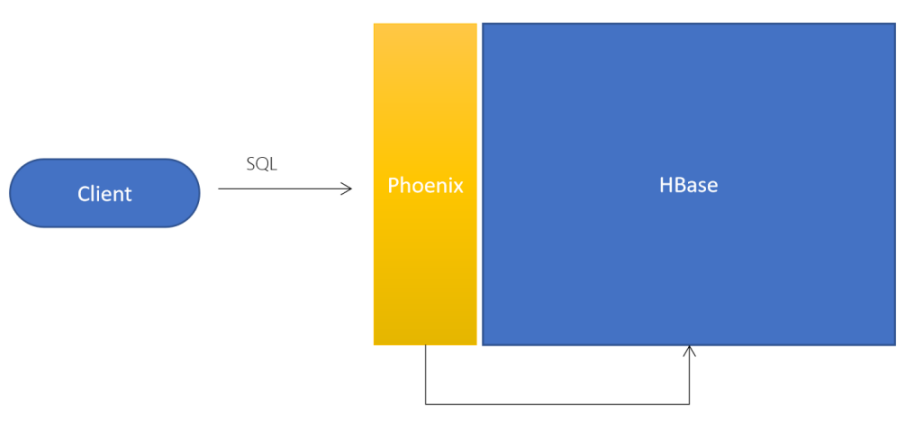 Client

SQL

Phoenix

HBase